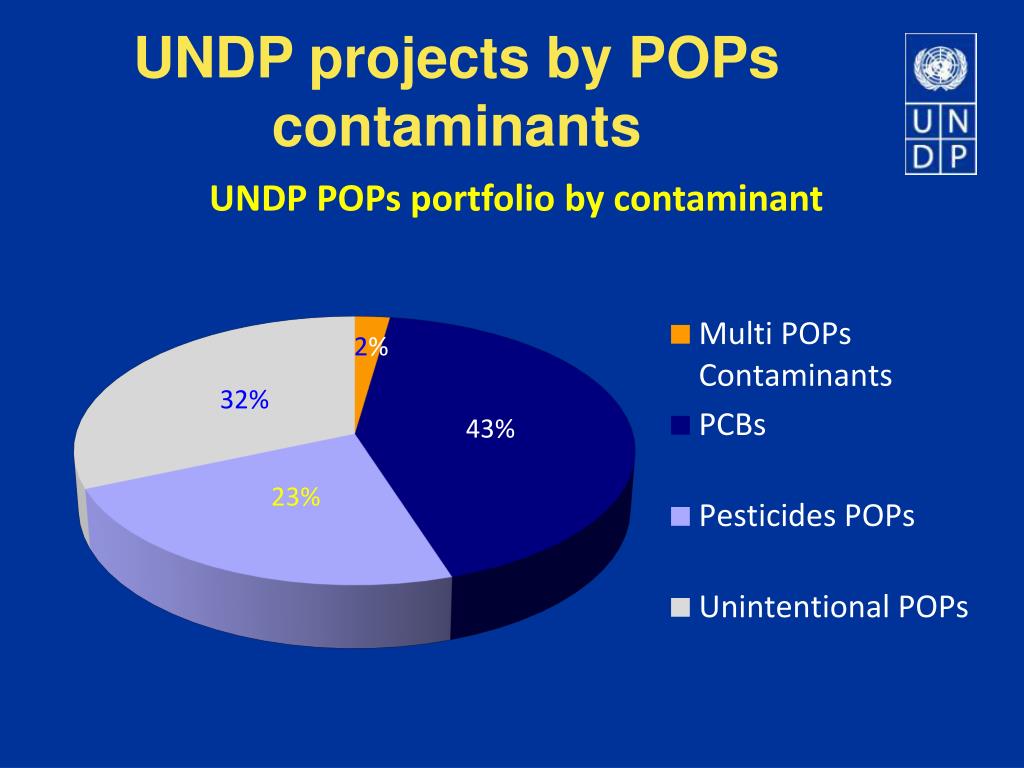 UNDP projects by POPs contaminants

U N
D P

UNDP POPs portfolio by contaminant

2%

32%

43%

23%

Multi POPs Contaminants

PCBs

Pesticides POPs

Unintentional POPs